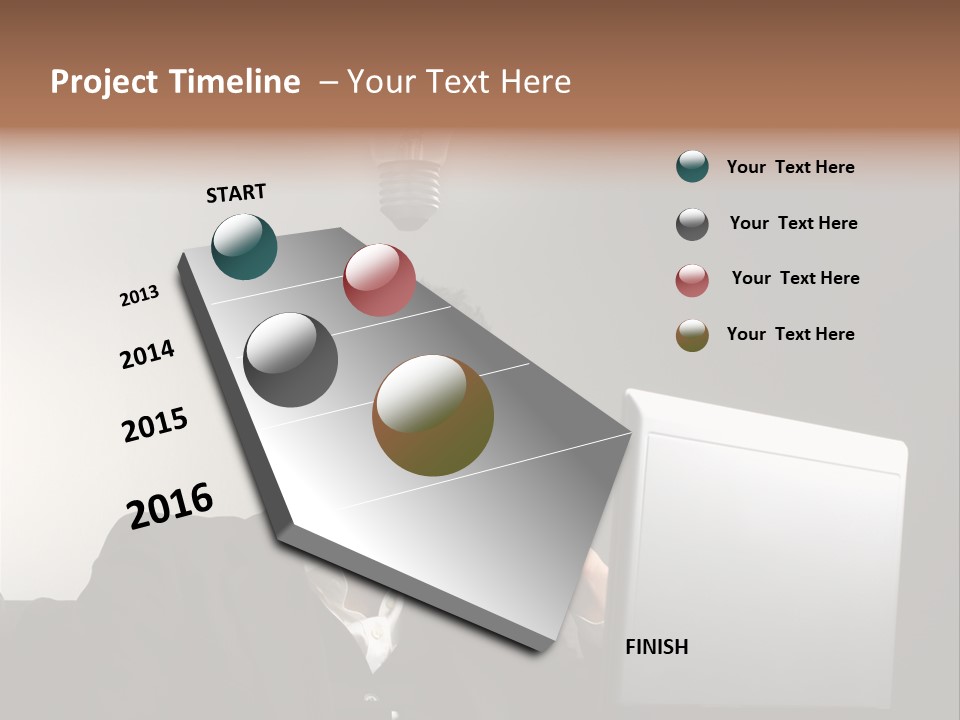 Project Timeline – Your Text Here

START

2013

2014

2015

2016

FINISH

Your Text Here

Your Text Here

Your Text Here

Your Text Here